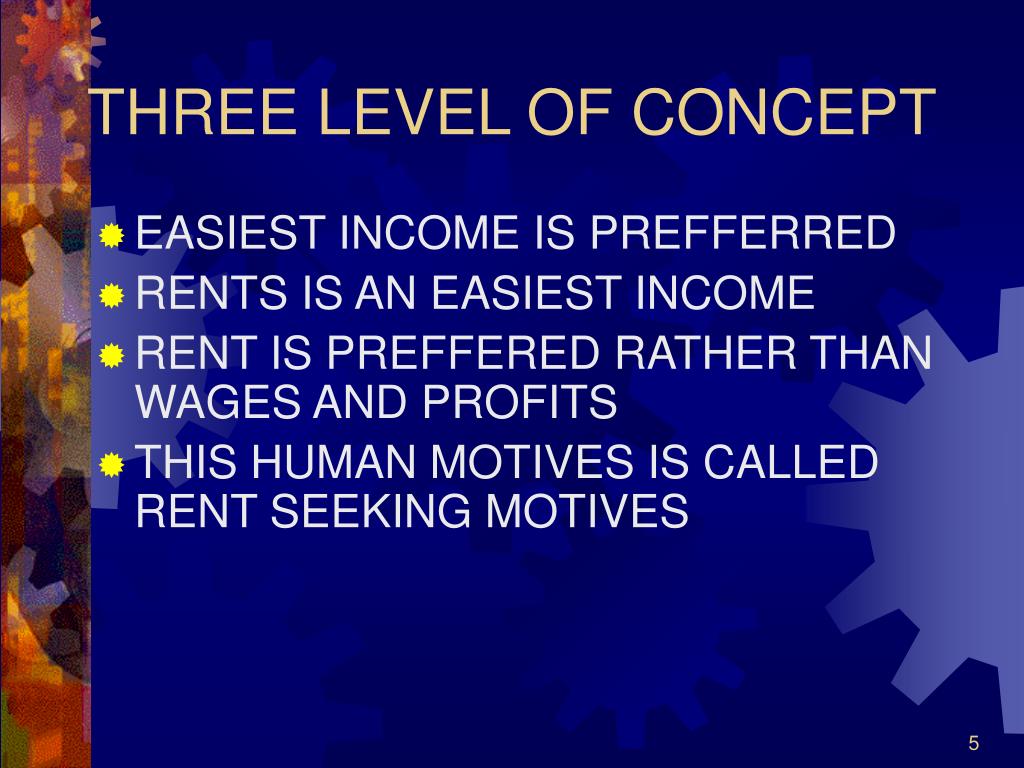 THREE LEVEL OF CONCEPT

EASIEST INCOME IS PREFFERRED

RENTS IS AN EASIEST INCOME

RENT IS PREFFERED RATHER THAN WAGES AND PROFITS

THIS HUMAN MOTIVES IS CALLED RENT SEEKING MOTIVES

5